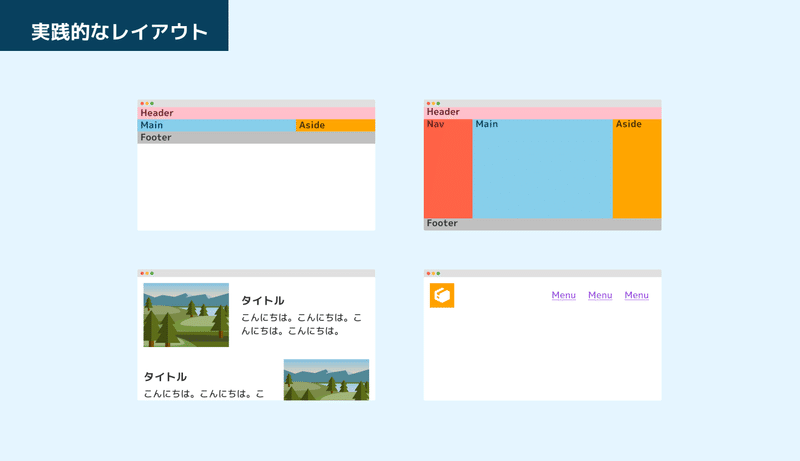 実践的なレイアウト

Header
Main
Aside
Footer

Header
Nav
Main
Aside
Footer

タイトル
こんにちは。こんにちは。こんにちは。こんにちは。

タイトル
こんにちは。こんにちは。こ

Menu Menu Menu